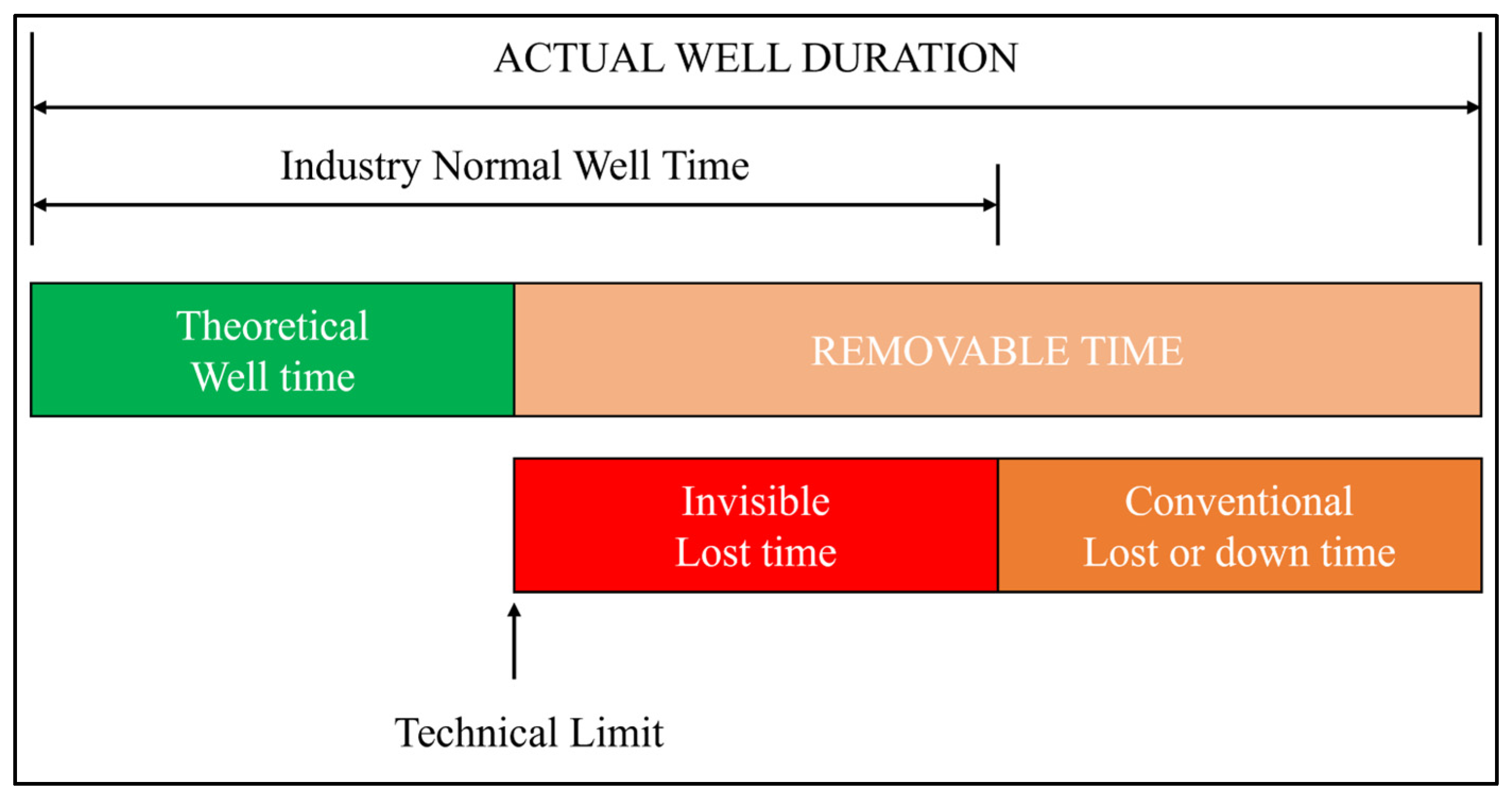 ACTUAL WELL DURATION

Industry Normal Well Time

Theoretical Well time

REMOVABLE TIME

Invisible Lost time

Conventional Lost or down time

Technical Limit